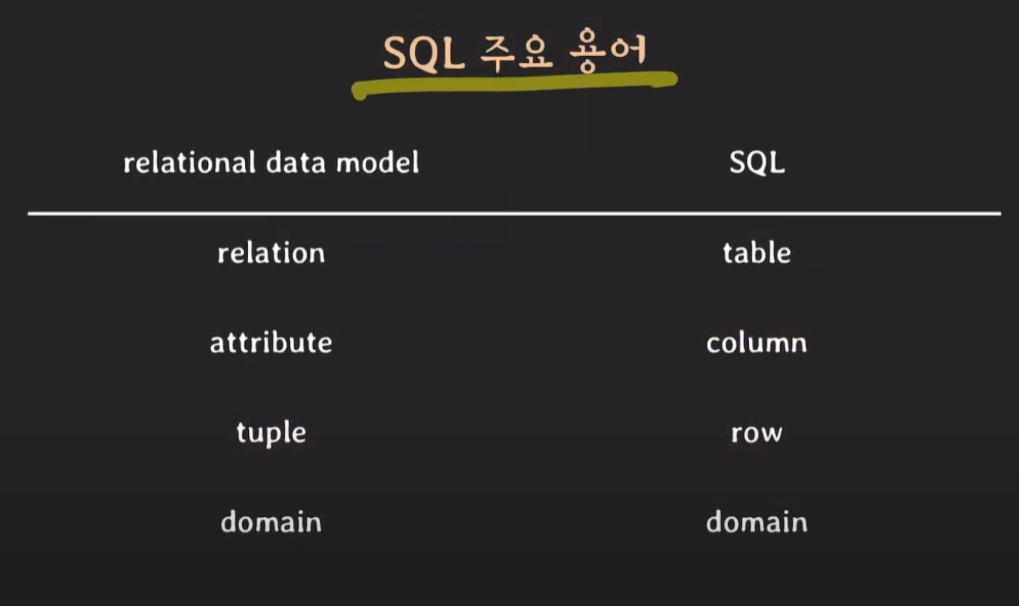 SQL 주요 용어

| relational data model | SQL |
|---|---|
| relation | table |
| attribute | column |
| tuple | row |
| domain | domain |